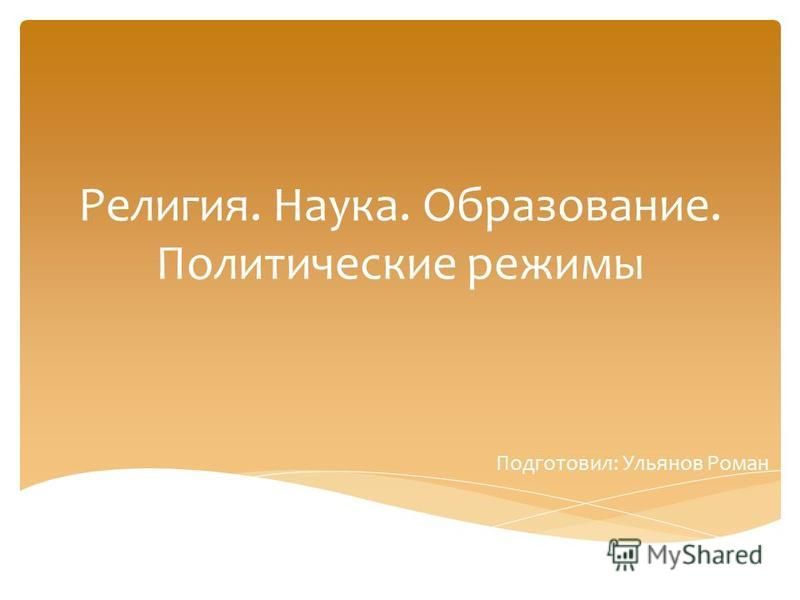 Религия. Наука. Образование. Политические режимы

Подготовил: Ульянов Роман

MyShared